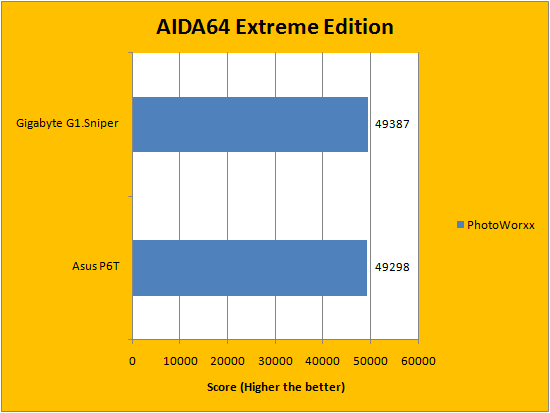 AIDA64 Extreme Edition

Gigabyte G1.Sniper
49387

Asus P6T
49298

PhotoWorxx

0 10000 20000 30000 40000 50000 60000

Score (Higher the better)